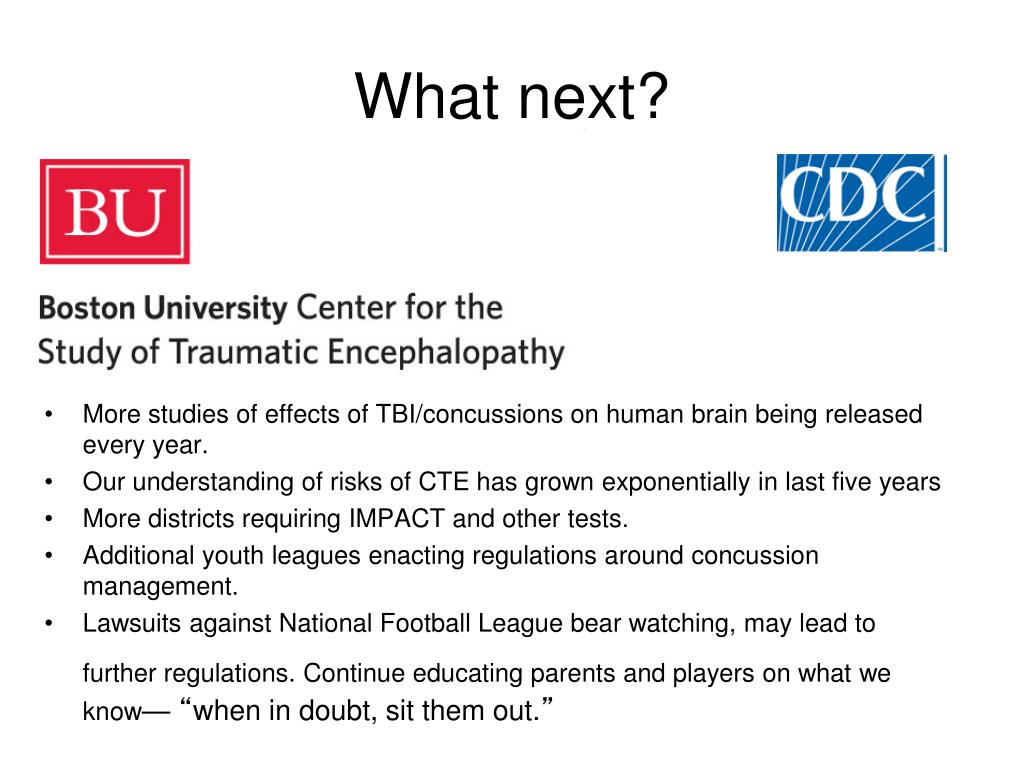 What next?

BU

CDC

Boston University Center for the Study of Traumatic Encephalopathy

• More studies of effects of TBI/concussions on human brain being released every year.
• Our understanding of risks of CTE has grown exponentially in last five years
• More districts requiring IMPACT and other tests.
• Additional youth leagues enacting regulations around concussion management.
• Lawsuits against National Football League bear watching, may lead to

further regulations. Continue educating parents and players on what we know— “when in doubt, sit them out.”